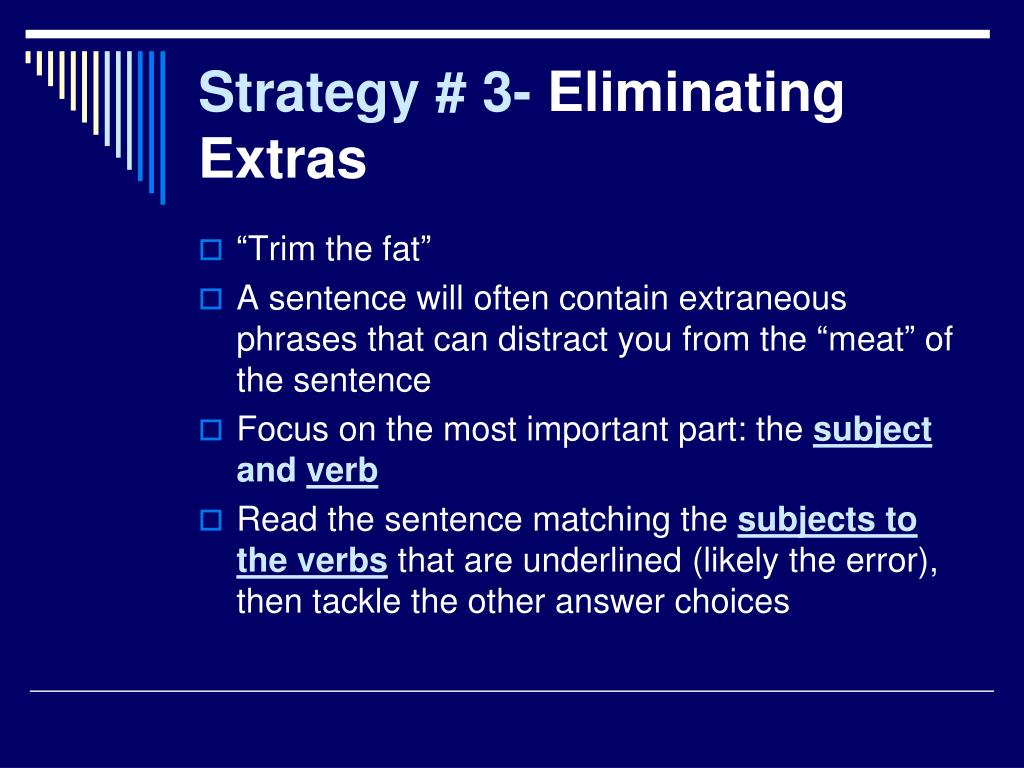 Strategy # 3- Eliminating Extras

“Trim the fat”

A sentence will often contain extraneous phrases that can distract you from the “meat” of the sentence

Focus on the most important part: the subject and verb

Read the sentence matching the subjects to the verbs that are underlined (likely the error), then tackle the other answer choices